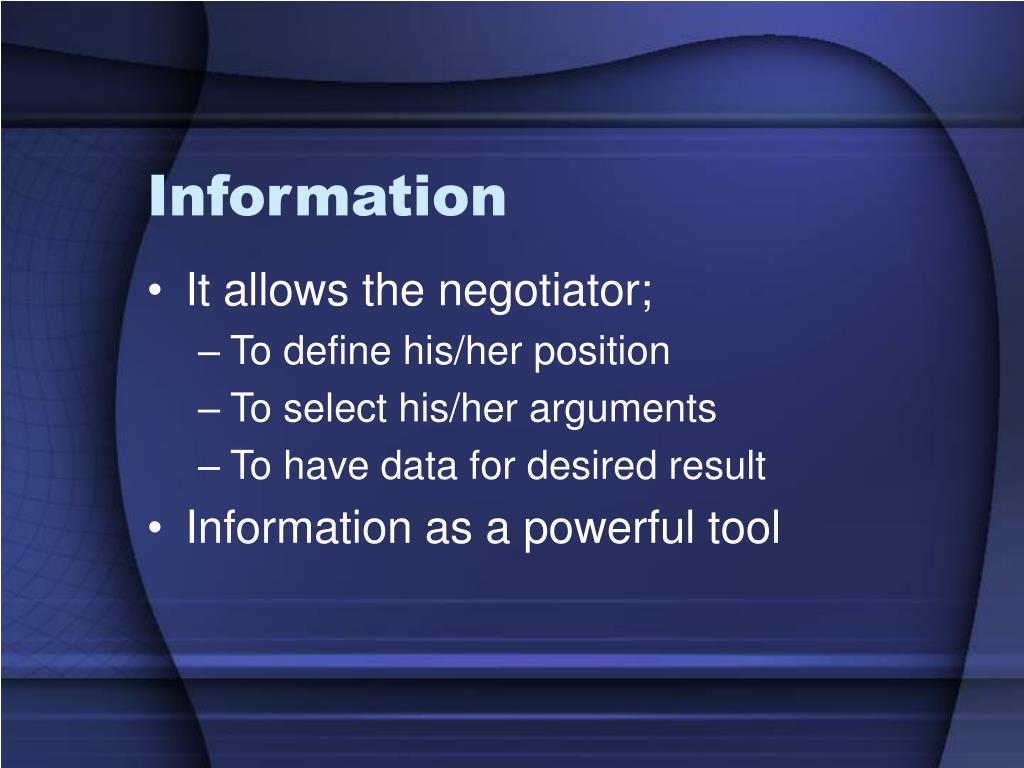 Information

• It allows the negotiator;
  – To define his/her position
  – To select his/her arguments
  – To have data for desired result
• Information as a powerful tool